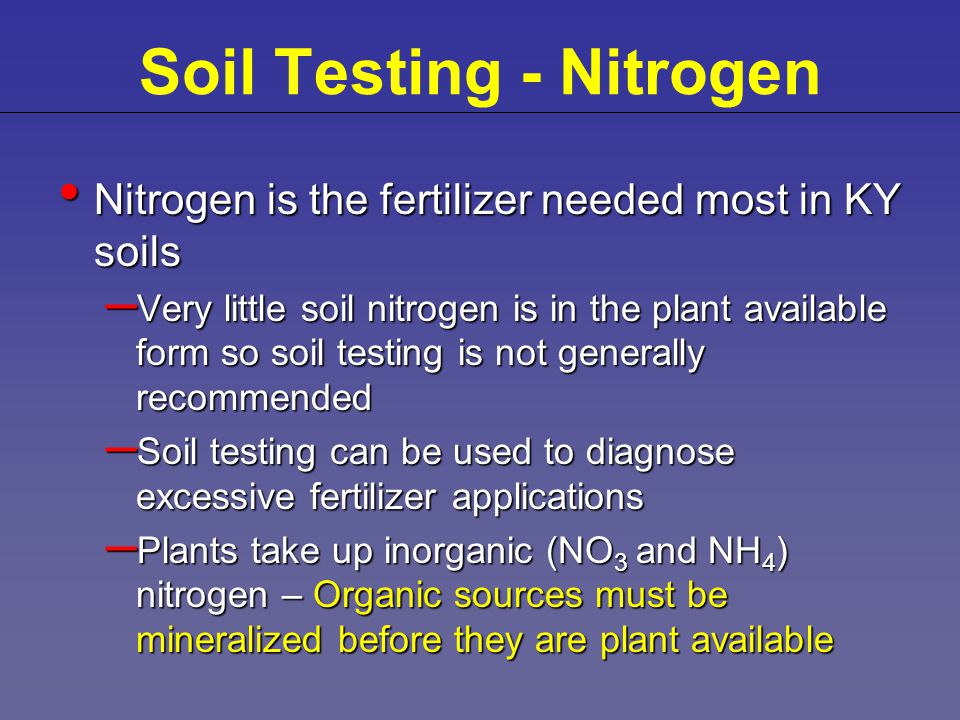 Soil Testing - Nitrogen

• Nitrogen is the fertilizer needed most in KY soils

– Very little soil nitrogen is in the plant available form so soil testing is not generally recommended

– Soil testing can be used to diagnose excessive fertilizer applications

– Plants take up inorganic ($NO_3$ and $NH_4$) nitrogen – Organic sources must be mineralized before they are plant available